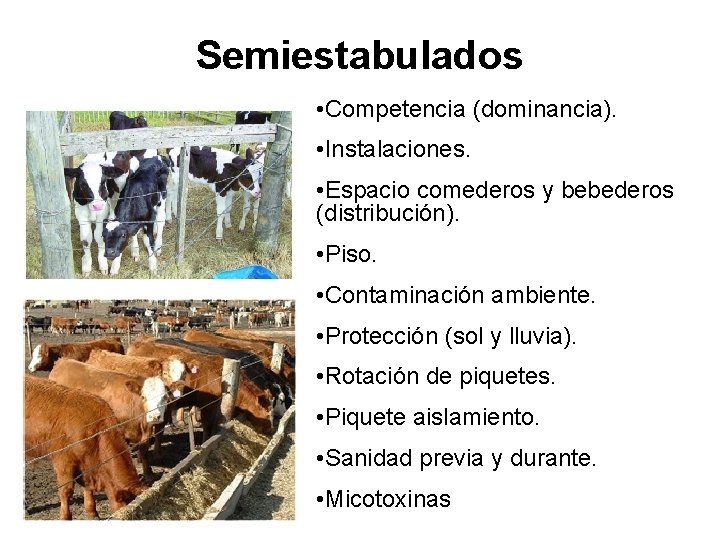 Semiestabulados

•Competencia (dominancia).

•Instalaciones.

•Espacio comederos y bebederos (distribución).

•Piso.

•Contaminación ambiente.

•Protección (sol y lluvia).

•Rotación de piquetes.

•Piquete aislamiento.

•Sanidad previa y durante.

•Micotoxinas